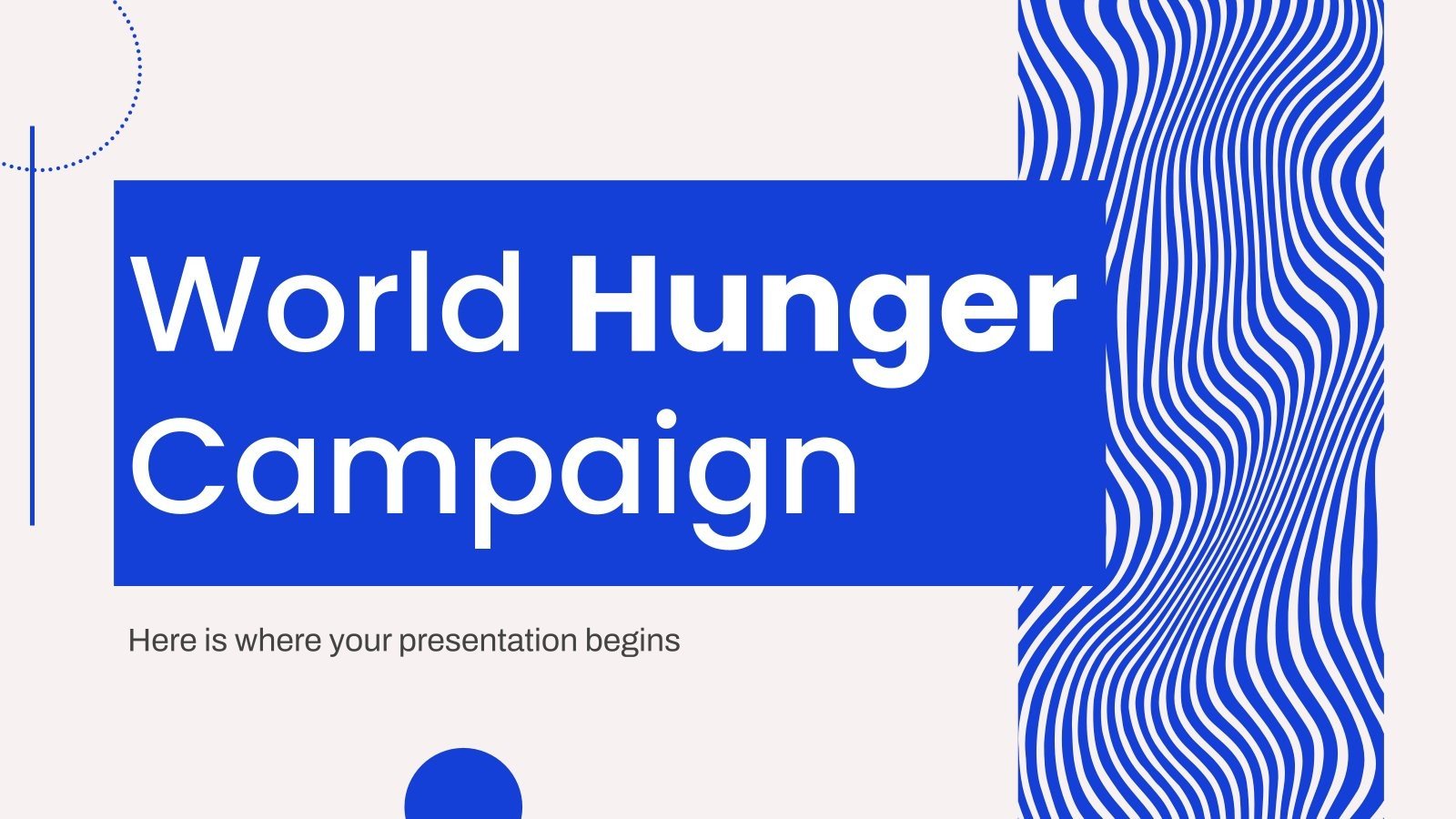 World Hunger Campaign

Here is where your presentation begins